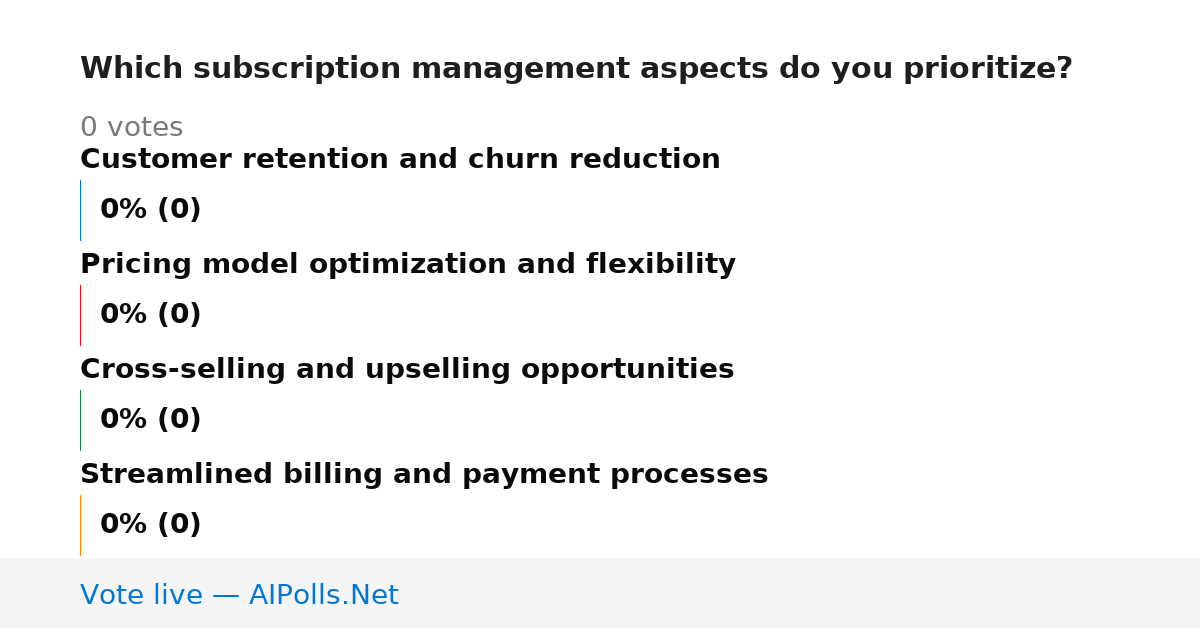 Which subscription management aspects do you prioritize?

0 votes

Customer retention and churn reduction

0% (0)

Pricing model optimization and flexibility

0% (0)

Cross-selling and upselling opportunities

0% (0)

Streamlined billing and payment processes

0% (0)

Vote live — AIPolls.Net